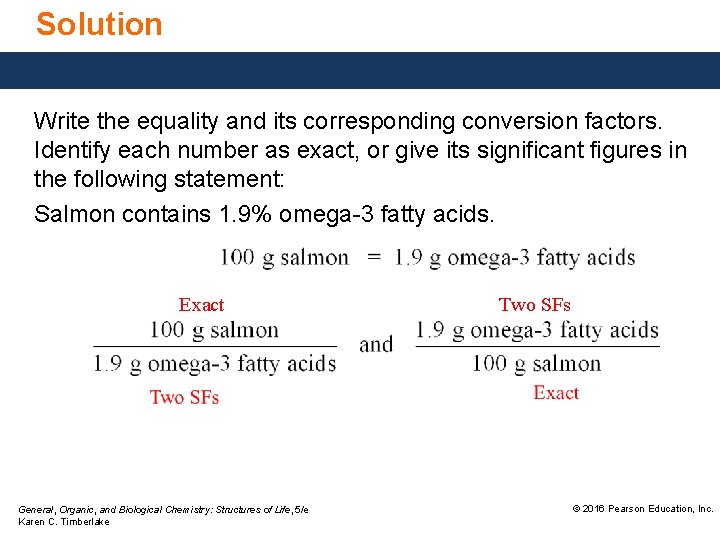 Solution

Write the equality and its corresponding conversion factors. Identify each number as exact, or give its significant figures in the following statement:

Salmon contains 1.9% omega-3 fatty acids.

100 g salmon = 1.9 g omega-3 fatty acids

Exact
$\frac{100 \text{ g salmon}}{1.9 \text{ g omega-3 fatty acids}}$
Two SFs

and

Two SFs
$\frac{1.9 \text{ g omega-3 fatty acids}}{100 \text{ g salmon}}$
Exact

General, Organic, and Biological Chemistry: Structures of Life, 5/e
Karen C. Timberlake

© 2016 Pearson Education, Inc.